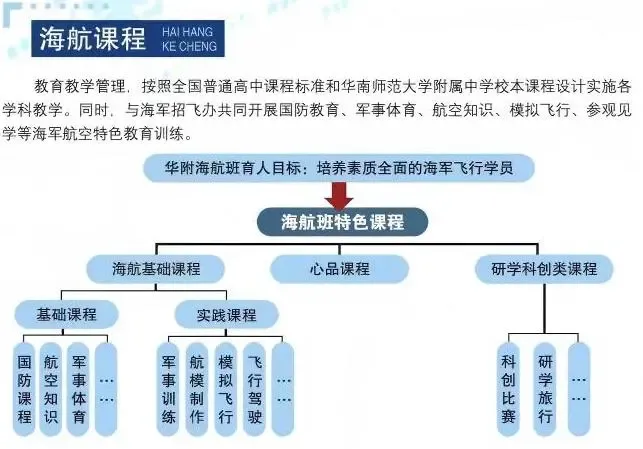 海航课程 HAI HANG KE CHENG

教育教学管理，按照全国普通高中课程标准和华南师范大学附属中学校本课程设计实施各学科教学。同时，与海军招飞办共同开展国防教育、军事体育、航空知识、模拟飞行、参观见学等海军航空特色教育训练。

华附海航班育人目标：培养素质全面的海军飞行学员

海航班特色课程

海航基础课程

心品课程

研学科创类课程

基础课程

实践课程

国防课程

航空知识

军事体育

……

军事训练

航模制作

模拟飞行

飞行驾驶

……

科创比赛

研学旅行

……